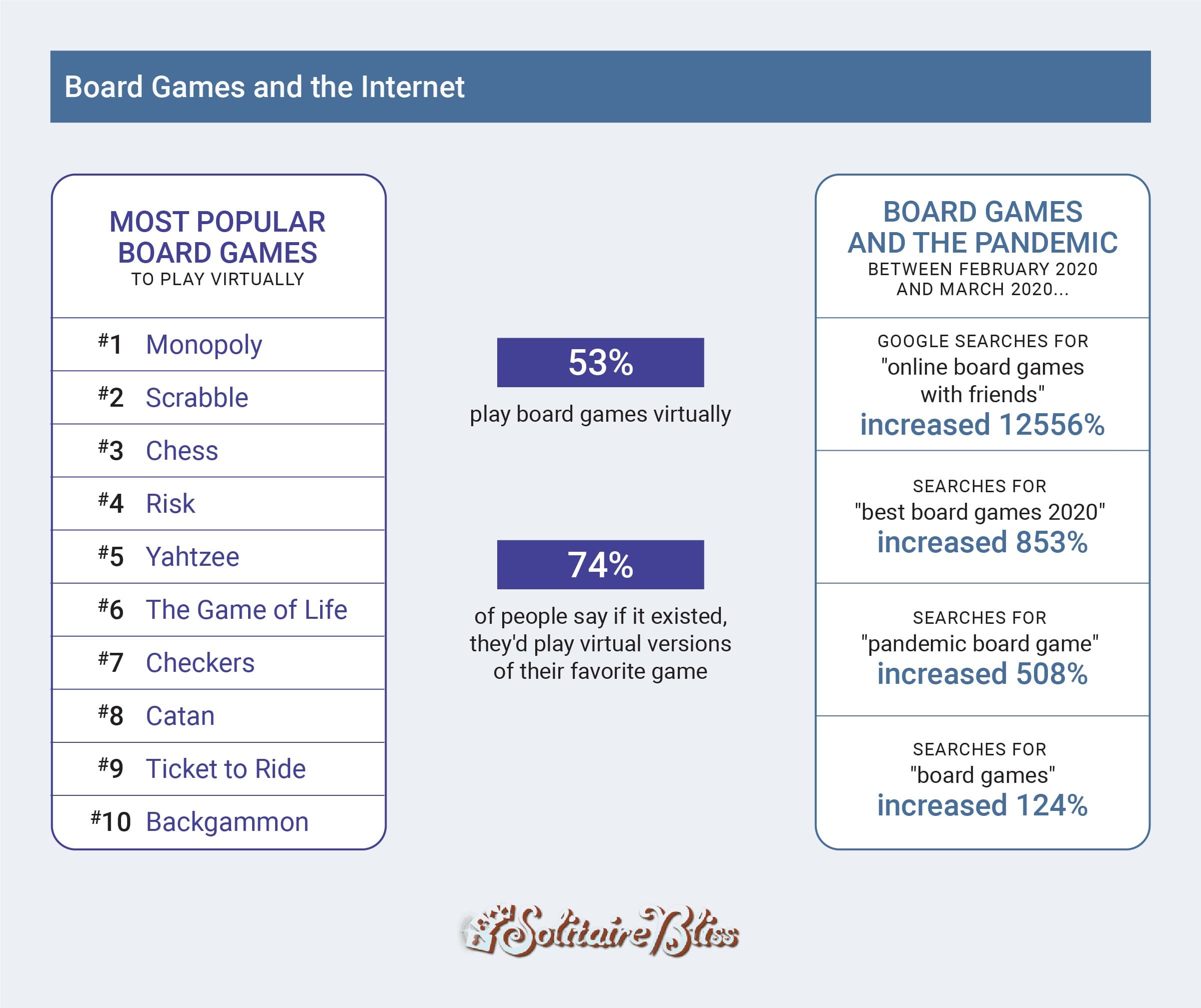 Board Games and the Internet

MOST POPULAR BOARD GAMES
TO PLAY VIRTUALLY

#1 Monopoly
#2 Scrabble
#3 Chess
#4 Risk
#5 Yahtzee
#6 The Game of Life
#7 Checkers
#8 Catan
#9 Ticket to Ride
#10 Backgammon

53%
play board games virtually

74%
of people say if it existed, they'd play virtual versions of their favorite game

BOARD GAMES AND THE PANDEMIC
BETWEEN FEBRUARY 2020 AND MARCH 2020...

GOOGLE SEARCHES FOR
"online board games with friends"
increased 12556%

SEARCHES FOR
"best board games 2020"
increased 853%

SEARCHES FOR
"pandemic board game"
increased 508%

SEARCHES FOR
"board games"
increased 124%

Solitaire Bliss